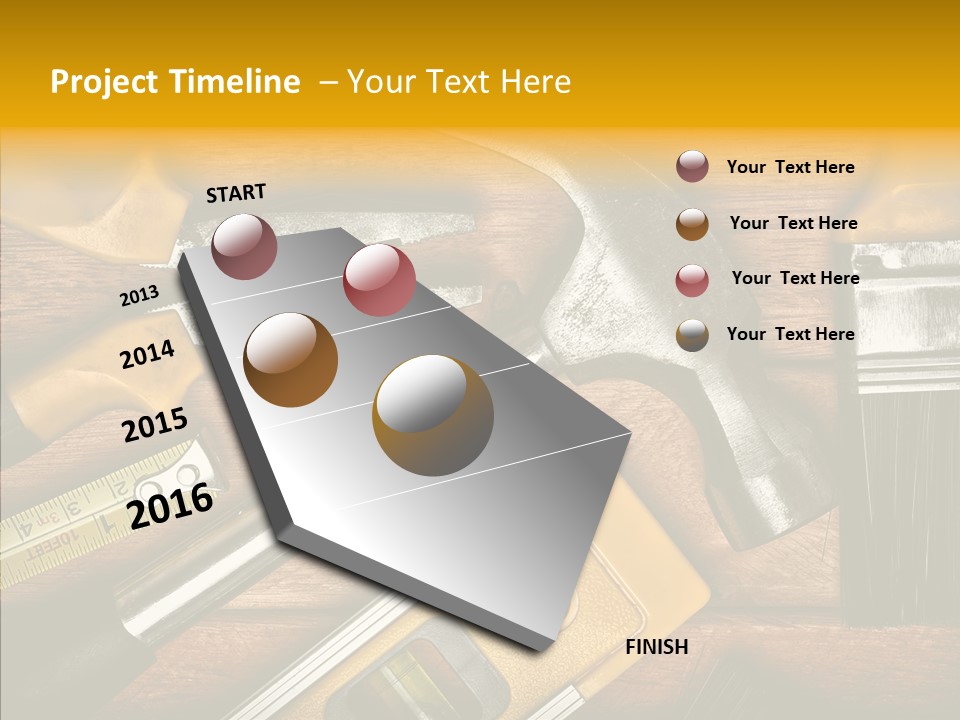 Project Timeline – Your Text Here

START

2013

2014

2015

2016

FINISH

Your Text Here

Your Text Here

Your Text Here

Your Text Here